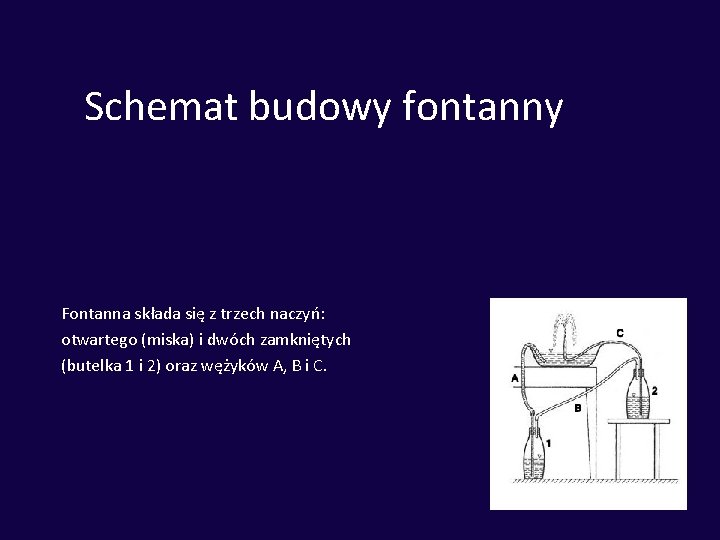 Schemat budowy fontanny

Fontanna składa się z trzech naczyń: otwartego (miska) i dwóch zamkniętych (butelka 1 i 2) oraz wężyków A, B i C.

C
A
B
2
1